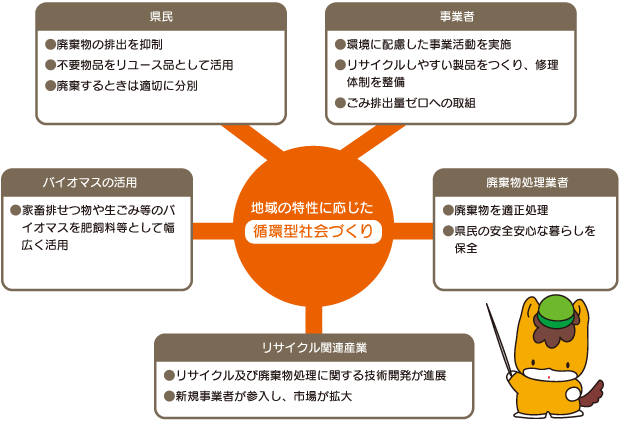 県民

●廃棄物の排出を抑制
●不要物品をリユース品として活用
●廃棄するときは適切に分別

事業者

●環境に配慮した事業活動を実施
●リサイクルしやすい製品をつくり、修理体制を整備
●ごみ排出量ゼロへの取組

バイオマスの活用

●家畜排せつ物や生ごみ等のバイオマスを肥飼料等として幅広く活用

地域の特性に応じた
循環型社会づくり

廃棄物処理業者

●廃棄物を適正処理
●県民の安全安心な暮らしを保全

リサイクル関連産業

●リサイクル及び廃棄物処理に関する技術開発が進展
●新規事業者が参入し、市場が拡大